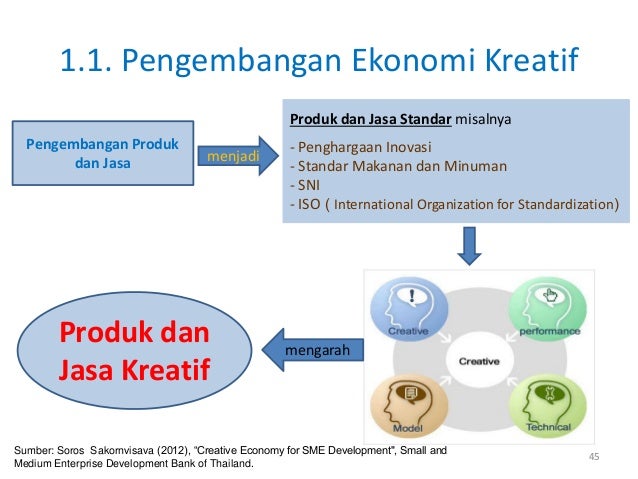 1.1. Pengembangan Ekonomi Kreatif

Pengembangan Produk dan Jasa

menjadi

Produk dan Jasa Standar misalnya

- Penghargaan Inovasi
- Standar Makanan dan Minuman
- SNI
- ISO ( International Organization for Standardization)

Creative

performance

Creative

Model

Technical

mengarah

Produk dan Jasa Kreatif

Sumber: Soros Sakornvisava (2012), "Creative Economy for SME Development", Small and Medium Enterprise Development Bank of Thailand.

45